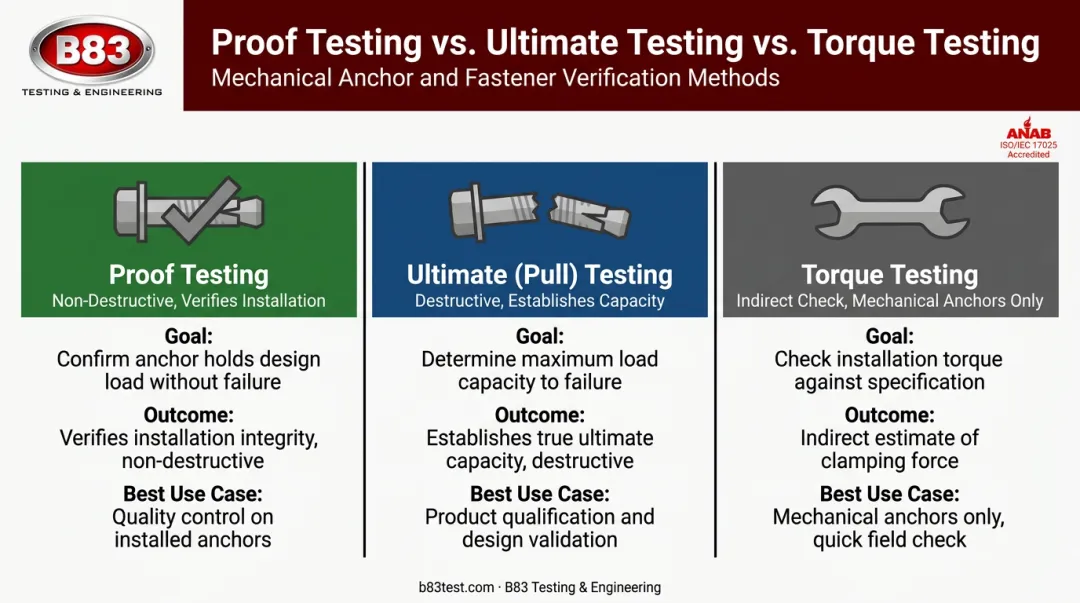 B83
TESTING & ENGINEERING

Proof Testing vs. Ultimate Testing vs. Torque Testing
Mechanical Anchor and Fastener Verification Methods

ANAB
ISO/IEC 17025
Accredited

Proof Testing
Non-Destructive, Verifies Installation

Goal:
Confirm anchor holds design load without failure

Outcome:
Verifies installation integrity, non-destructive

Best Use Case:
Quality control on installed anchors

Ultimate (Pull) Testing
Destructive, Establishes Capacity

Goal:
Determine maximum load capacity to failure

Outcome:
Establishes true ultimate capacity, destructive

Best Use Case:
Product qualification and design validation

Torque Testing
Indirect Check, Mechanical Anchors Only

Goal:
Check installation torque against specification

Outcome:
Indirect estimate of clamping force

Best Use Case:
Mechanical anchors only, quick field check

b83test.com · B83 Testing & Engineering